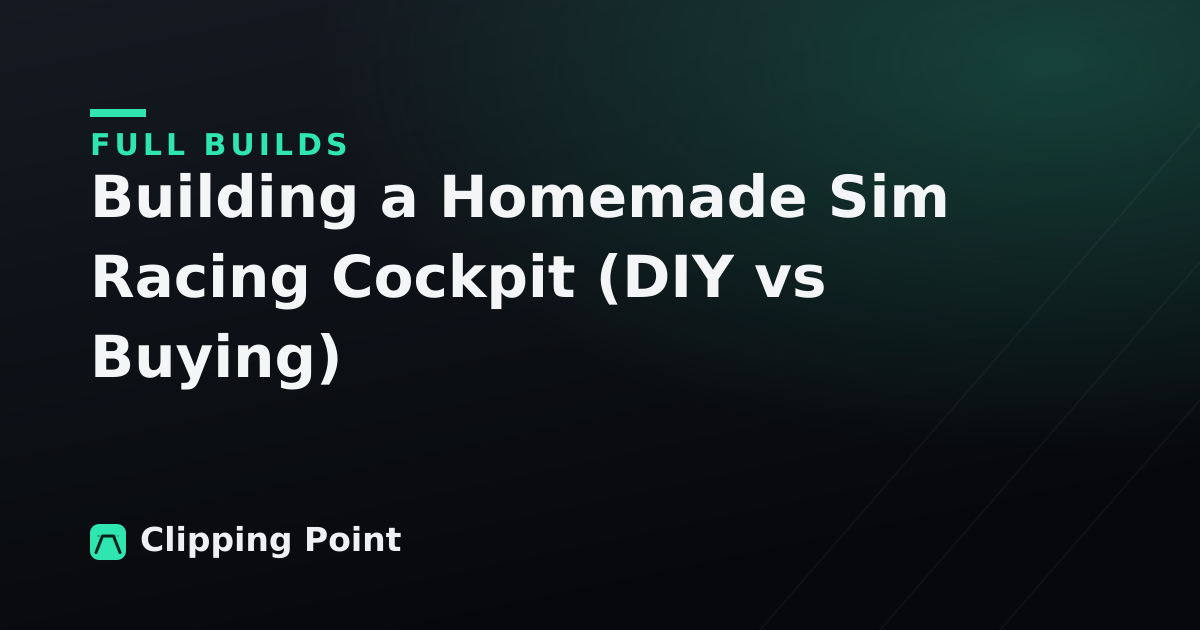 FULL BUILDS

Building a Homemade Sim Racing Cockpit (DIY vs Buying)

Clipping Point